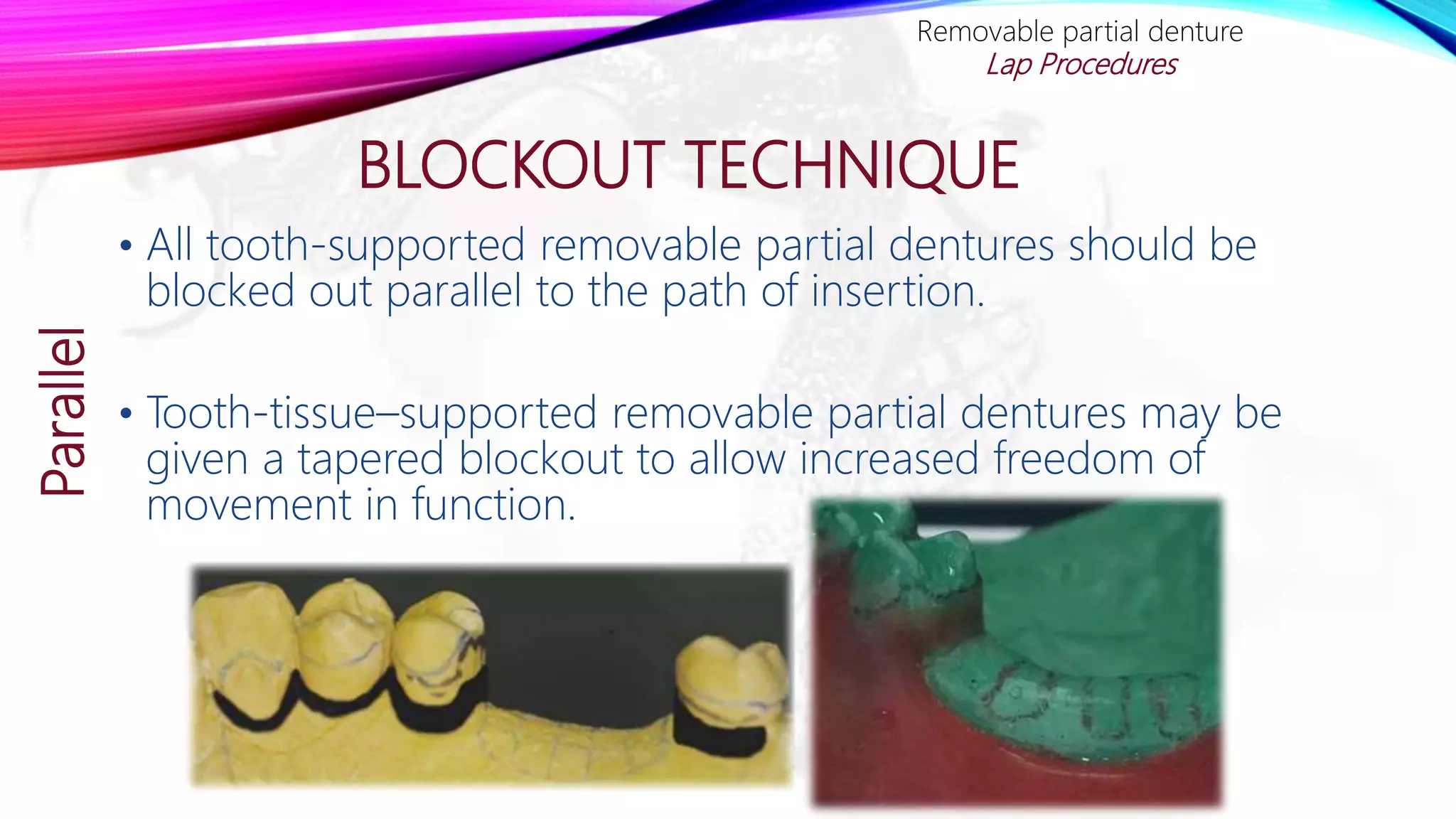 Removable partial denture
Lap Procedures

BLOCKOUT TECHNIQUE

Parallel

• All tooth-supported removable partial dentures should be blocked out parallel to the path of insertion.

• Tooth-tissue–supported removable partial dentures may be given a tapered blockout to allow increased freedom of movement in function.